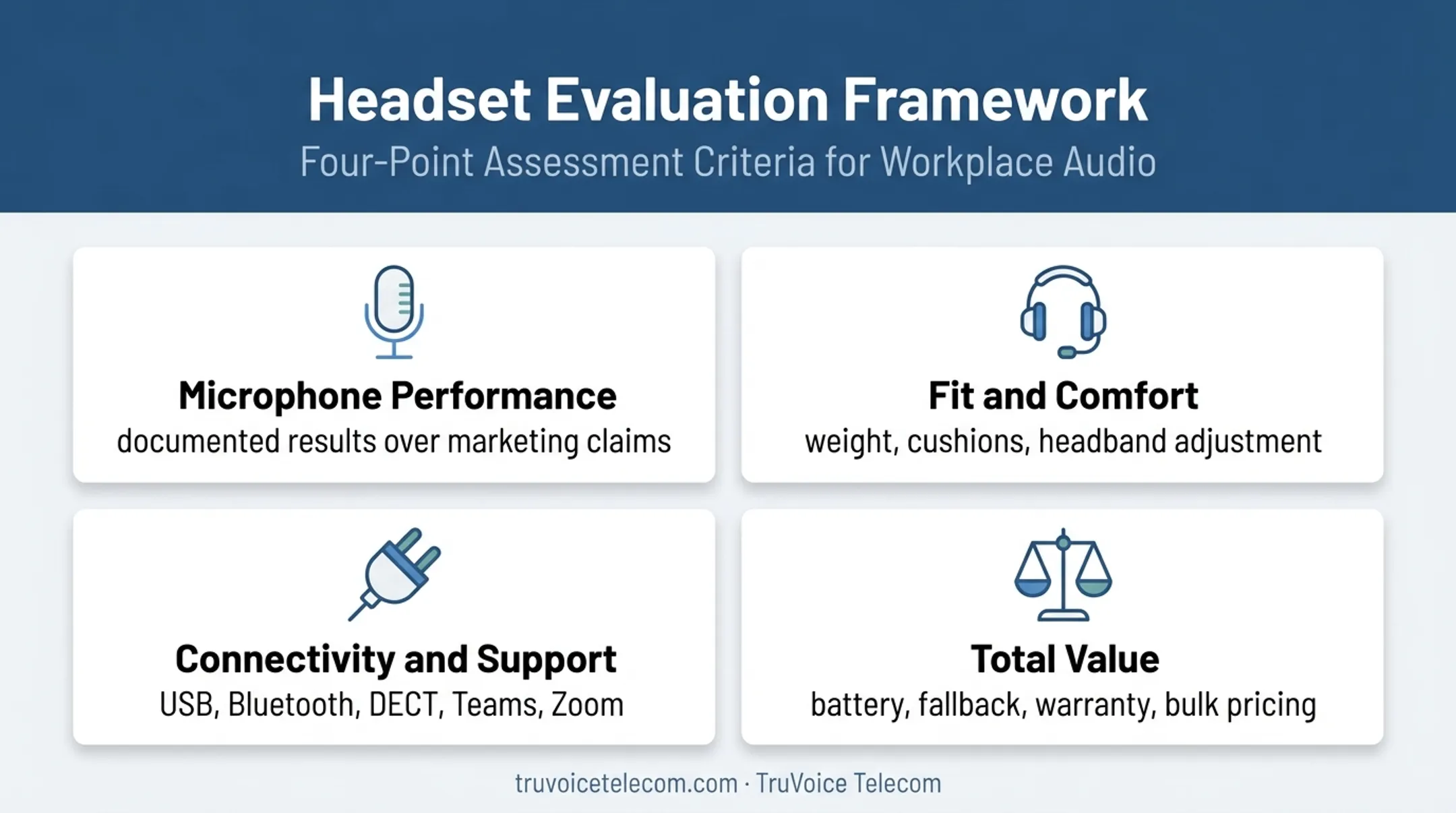 Headset Evaluation Framework

Four-Point Assessment Criteria for Workplace Audio

Microphone Performance

documented results over marketing claims

Fit and Comfort

weight, cushions, headband adjustment

Connectivity and Support

USB, Bluetooth, DECT, Teams, Zoom

Total Value

battery, fallback, warranty, bulk pricing

truvoicetelecom.com · TruVoice Telecom